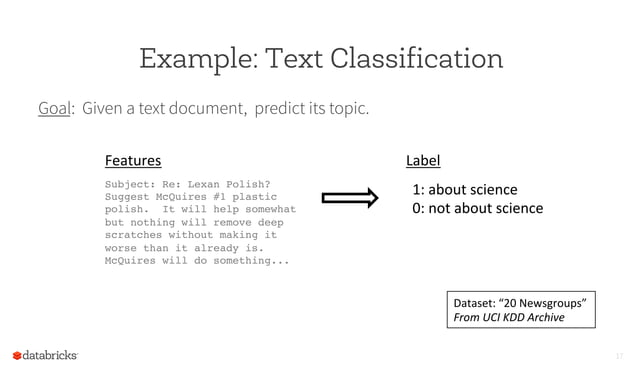 Example: Text Classification

Goal: Given a text document, predict its topic.

Features

Subject: Re: Lexan Polish? Suggest McQuires #1 plastic polish. It will help somewhat but nothing will remove deep scratches without making it worse than it already is. McQuires will do something...

Label

1: about science
0: not about science

Dataset: "20 Newsgroups"
From UCI KDD Archive

databricks

17